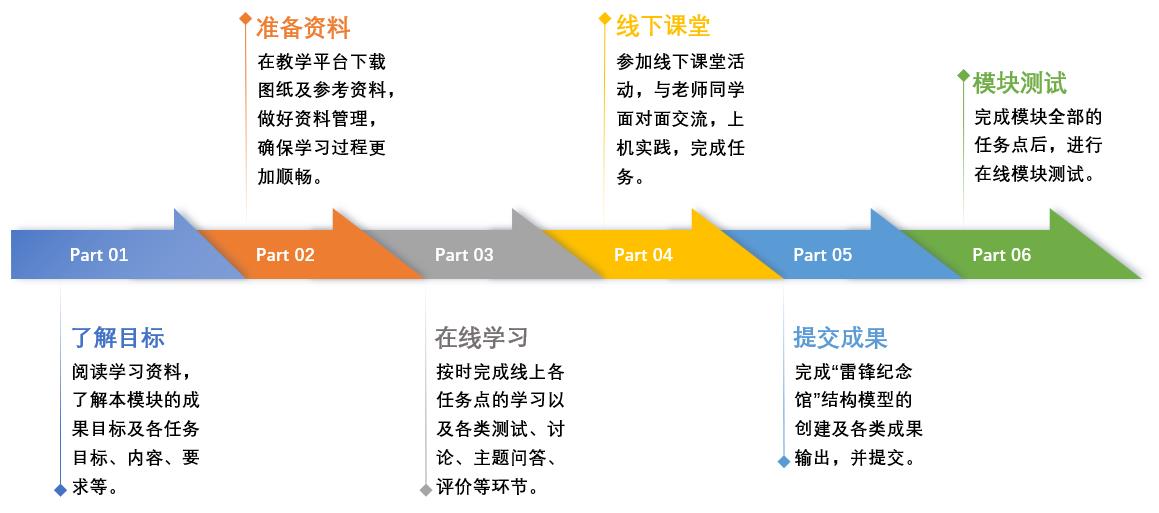 准备资料
在教学平台下载图纸及参考资料，做好资料管理，确保学习过程更加顺畅。

线下课堂
参加线下课堂活动，与老师同学面对面交流，上机实践，完成任务。

模块测试
完成模块全部的任务点后，进行在线模块测试。

Part 01

Part 02

Part 03

Part 04

Part 05

Part 06

了解目标
阅读学习资料，了解本模块的成果目标及各任务目标、内容、要求等。

在线学习
按时完成线上各任务点的学习以及各类测试、讨论、主题问答、评价等环节。

提交成果
完成“雷锋纪念馆”结构模型的创建及各类成果输出，并提交。